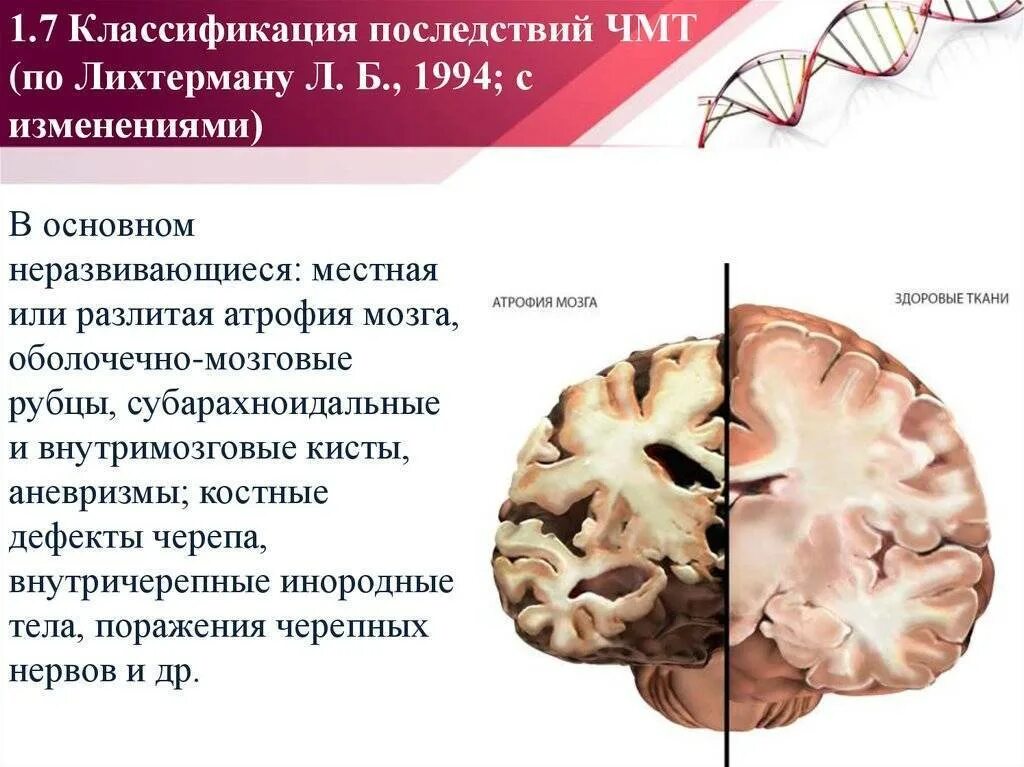 1.7 Классификация последствий ЧМТ (по Лихтерману Л. Б., 1994; с изменениями)

В основном неразвивающиеся: местная или разлитая атрофия мозга, оболочечно-мозговые рубцы, субарахноидальные и внутримозговые кисты, аневризмы; костные дефекты черепа, внутричерепные инородные тела, поражения черепных нервов и др.

АТРОФИЯ МОЗГА

ЗДОРОВЫЕ ТКАНИ